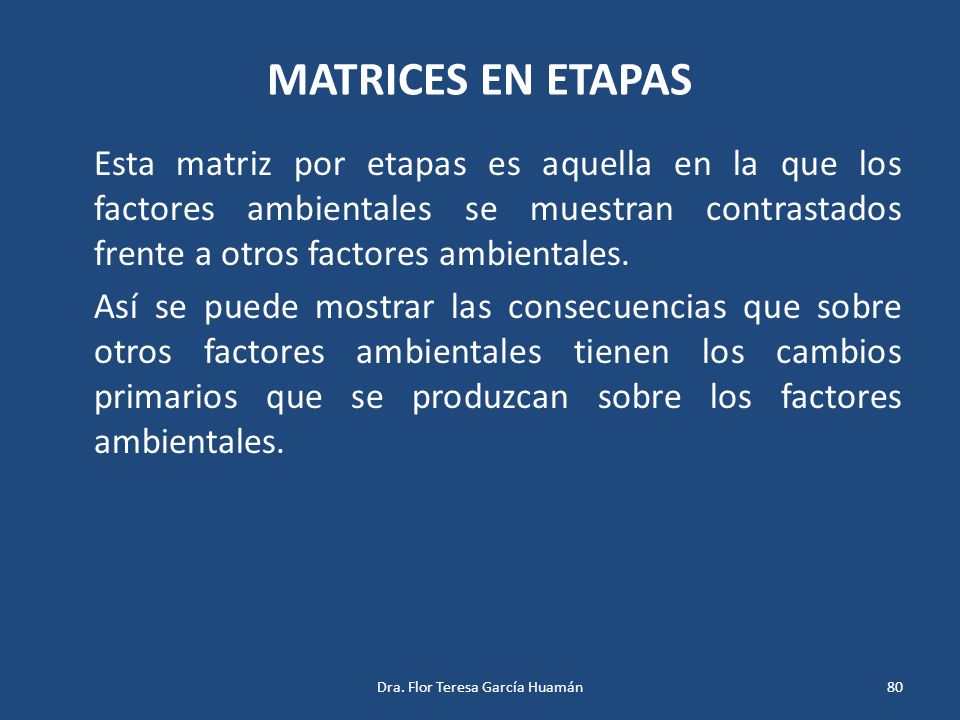 MATRICES EN ETAPAS

Esta matriz por etapas es aquella en la que los factores ambientales se muestran contrastados frente a otros factores ambientales.

Así se puede mostrar las consecuencias que sobre otros factores ambientales tienen los cambios primarios que se produzcan sobre los factores ambientales.

Dra. Flor Teresa García Huamán

80